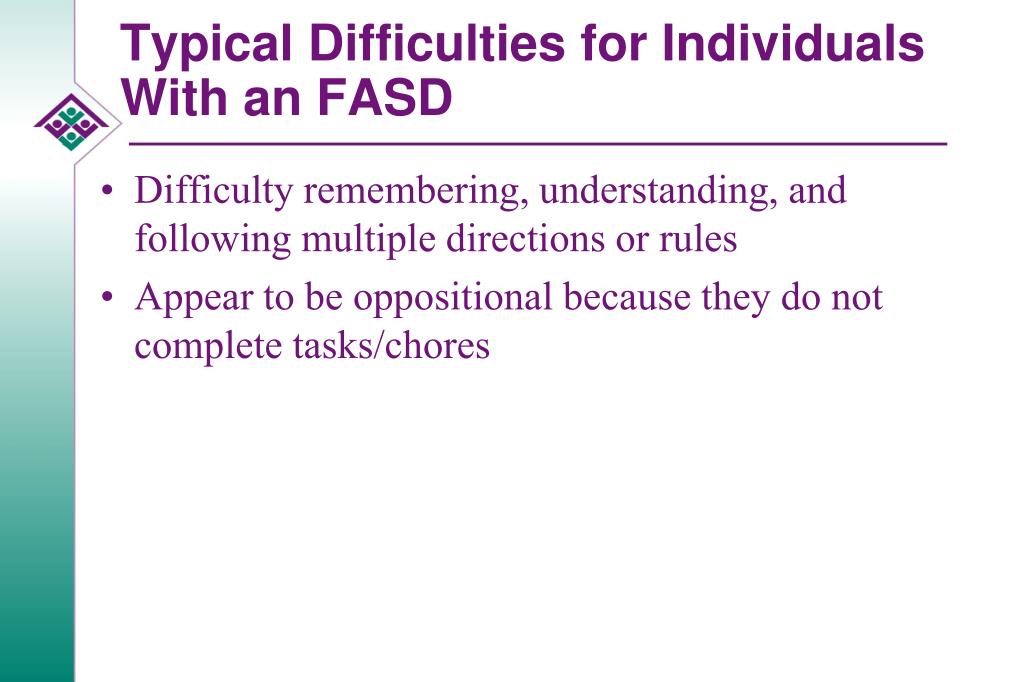 Typical Difficulties for Individuals With an FASD

• Difficulty remembering, understanding, and following multiple directions or rules
• Appear to be oppositional because they do not complete tasks/chores